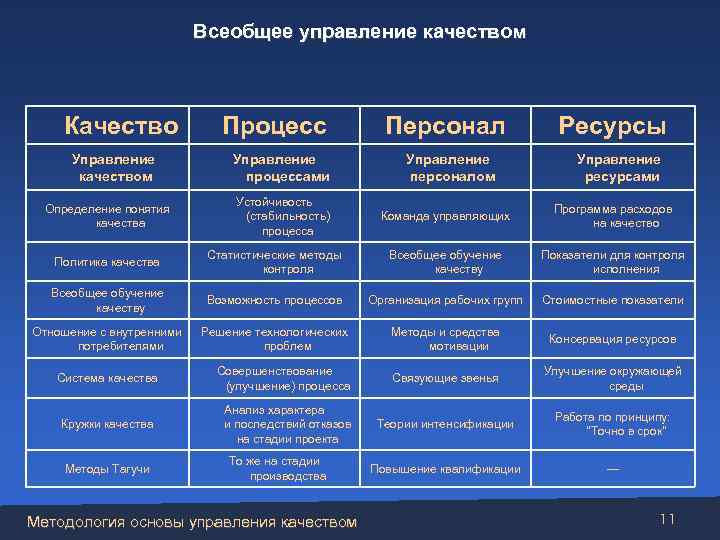 Всеобщее управление качеством

| Качество | Процесс | Персонал | Ресурсы |
|---|---|---|---|
| Управление качеством | Управление процессами | Управление персоналом | Управление ресурсами |
| Определение понятия качества | Устойчивость (стабильность) процесса | Команда управляющих | Программа расходов на качество |
| Политика качества | Статистические методы контроля | Всеобщее обучение качеству | Показатели для контроля исполнения |
| Всеобщее обучение качеству | Возможность процессов | Организация рабочих групп | Стоимостные показатели |
| Отношение с внутренними потребителями | Решение технологических проблем | Методы и средства мотивации | Консервация ресурсов |
| Система качества | Совершенствование (улучшение) процесса | Связующие звенья | Улучшение окружающей среды |
| Кружки качества | Анализ характера и последствий отказов на стадии проекта | Теории интенсификации | Работа по принципу: "Точно в срок" |
| Методы Тагучи | То же на стадии производства | Повышение квалификации | — |

Методология основы управления качеством

11